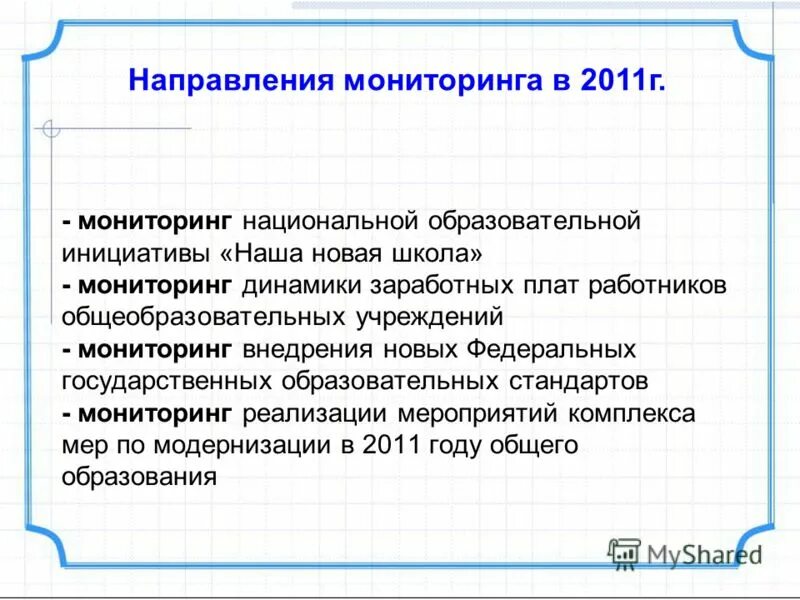 Направления мониторинга в 2011г.

- мониторинг национальной образовательной инициативы «Наша новая школа»
- мониторинг динамики заработных плат работников общеобразовательных учреждений
- мониторинг внедрения новых Федеральных государственных образовательных стандартов
- мониторинг реализации мероприятий комплекса мер по модернизации в 2011 году общего образования

MyShared